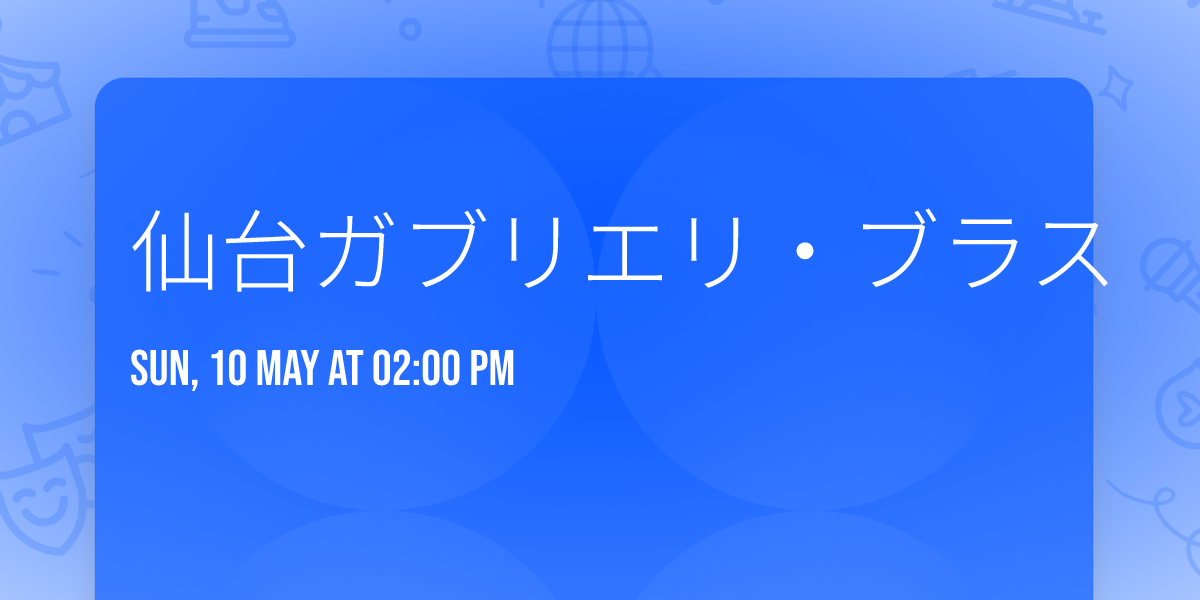 仙台ガブリエリ・ブラス

SUN, 10 MAY AT 02:00 PM